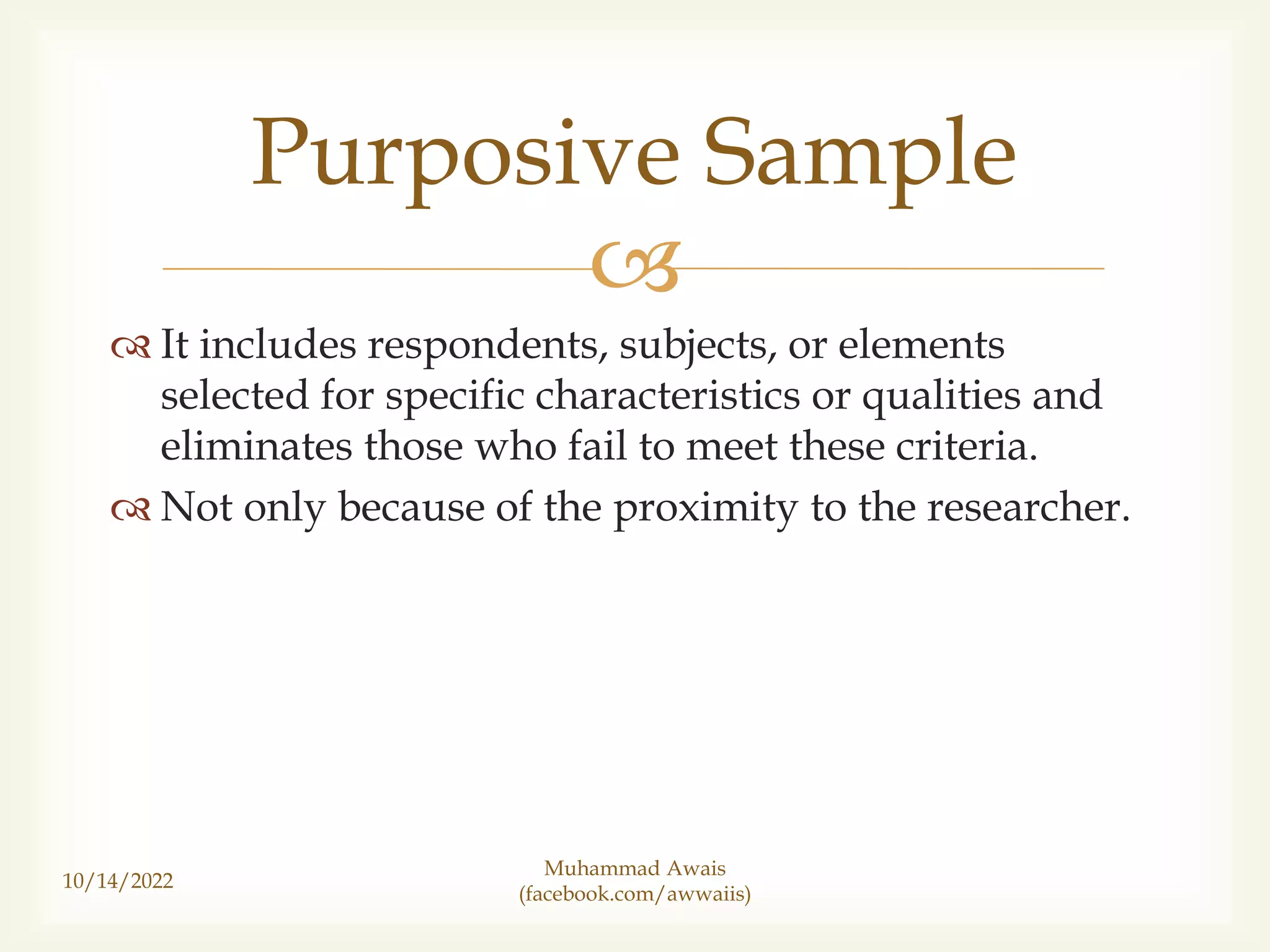 Purposive Sample

It includes respondents, subjects, or elements selected for specific characteristics or qualities and eliminates those who fail to meet these criteria.

Not only because of the proximity to the researcher.

10/14/2022

Muhammad Awais
(facebook.com/awwaiis)